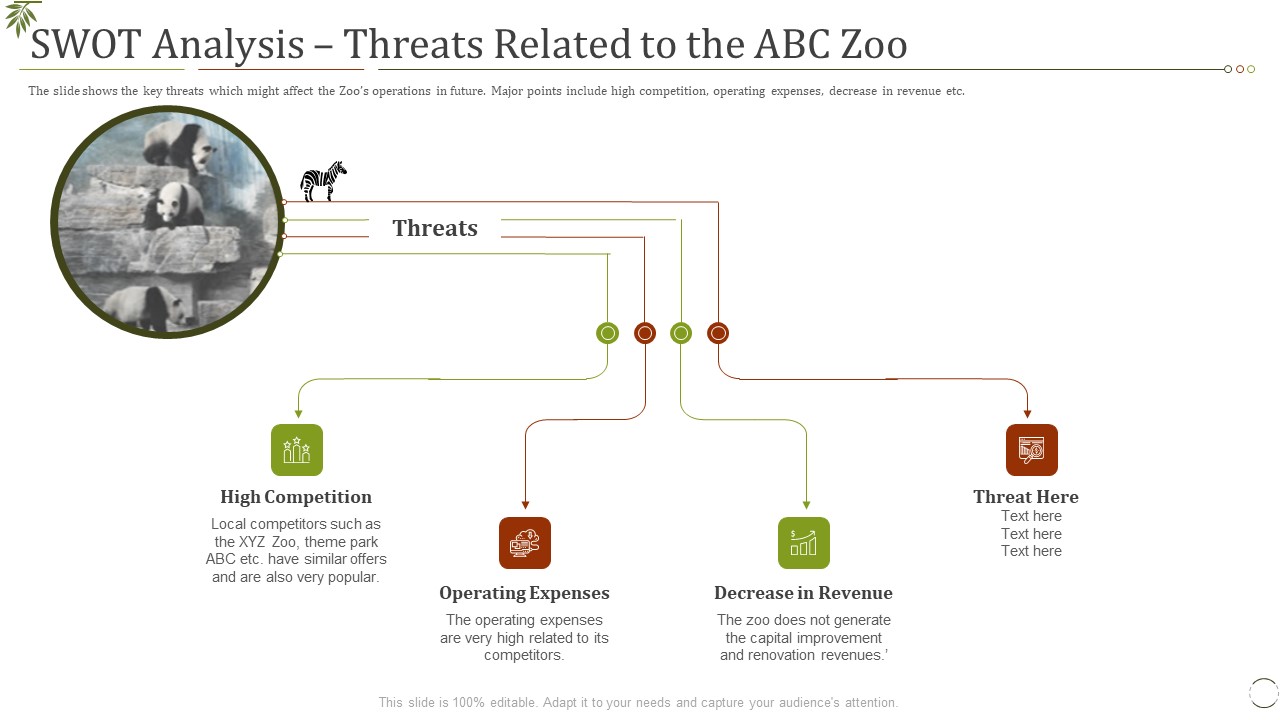 SWOT Analysis – Threats Related to the ABC Zoo

The slide shows the key threats which might affect the Zoo's operations in future. Major points include high competition, operating expenses, decrease in revenue etc.

Threats

High Competition
Local competitors such as the XYZ Zoo, theme park ABC etc. have similar offers and are also very popular.

Operating Expenses
The operating expenses are very high related to its competitors.

Decrease in Revenue
The zoo does not generate the capital improvement and renovation revenues.'

Threat Here
Text here
Text here
Text here

This slide is 100% editable. Adapt it to your needs and capture your audience's attention.